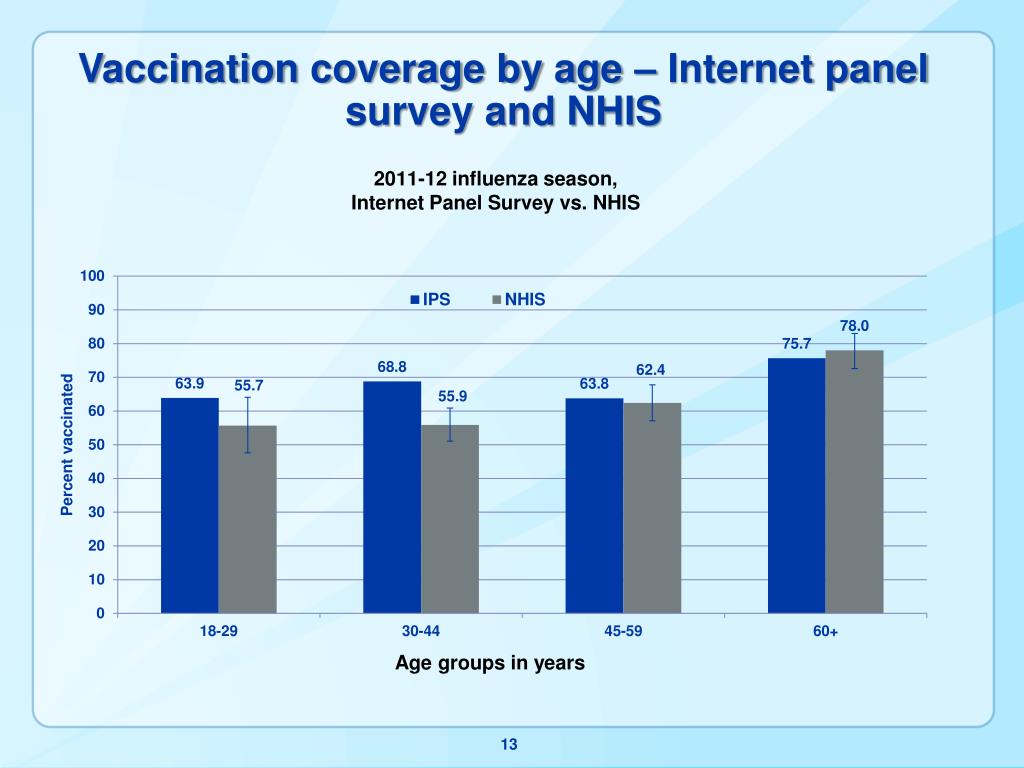 Vaccination coverage by age – Internet panel survey and NHIS

2011-12 influenza season,
Internet Panel Survey vs. NHIS

IPS NHIS

Percent vaccinated

100
90
80
70
60
50
40
30
20
10
0

63.9 55.7
68.8 55.9
63.8 62.4
75.7 78.0

18-29
30-44
45-59
60+

Age groups in years

13